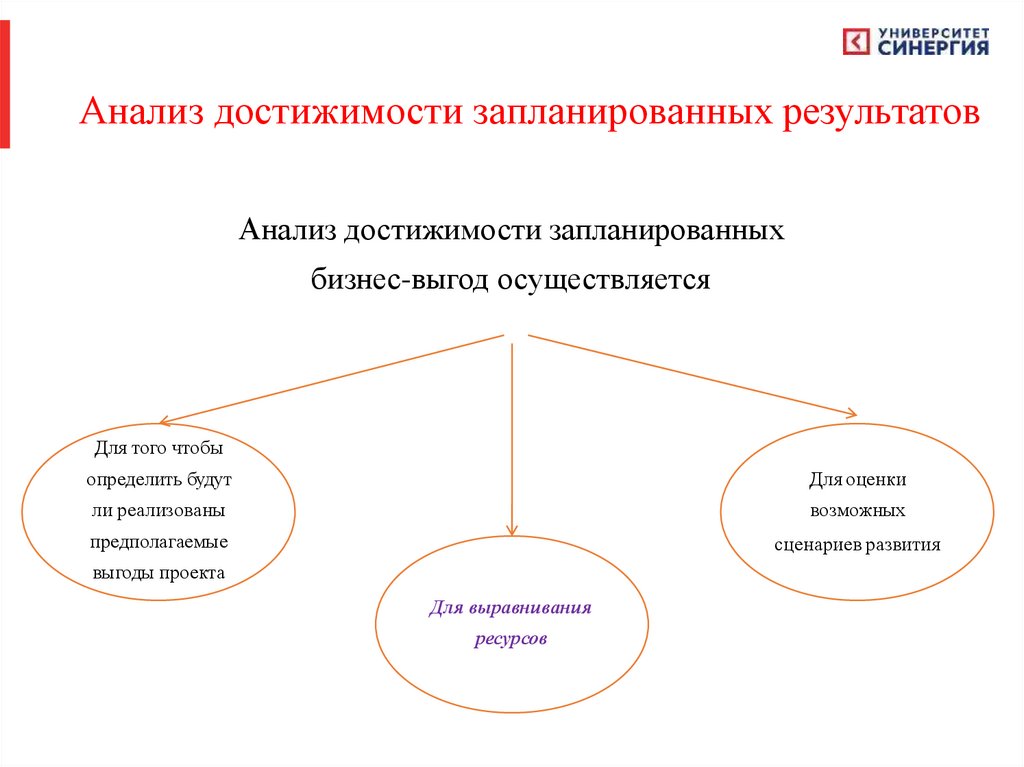 УНИВЕРСИТЕТ СИНЕРГИЯ

Анализ достижимости запланированных результатов

Анализ достижимости запланированных бизнес-выгод осуществляется

Для того чтобы определить будут ли реализованы предполагаемые выгоды проекта

Для выравнивания ресурсов

Для оценки возможных сценариев развития